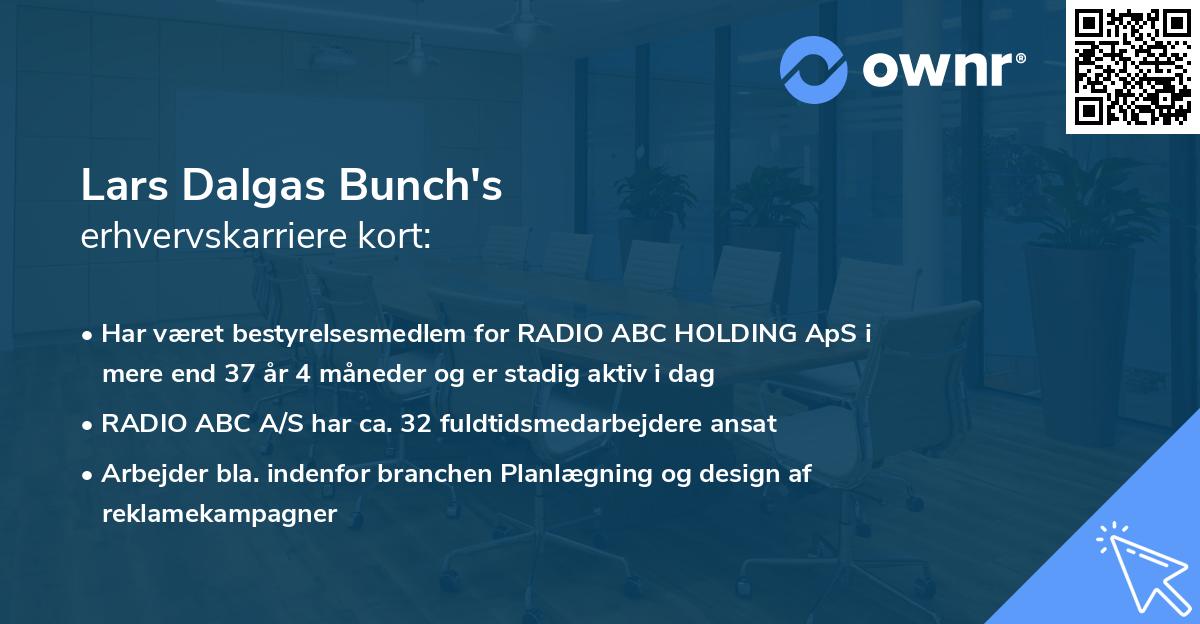 ownr®

Lars Dalgas Bunch's
erhvervskarriere kort:

• Har været bestyrelsesmedlem for RADIO ABC HOLDING ApS i mere end 37 år 4 måneder og er stadig aktiv i dag

• RADIO ABC A/S har ca. 32 fuldtidsmedarbejdere ansat

• Arbejder bla. indenfor branchen Planlægning og design af reklamekampagner